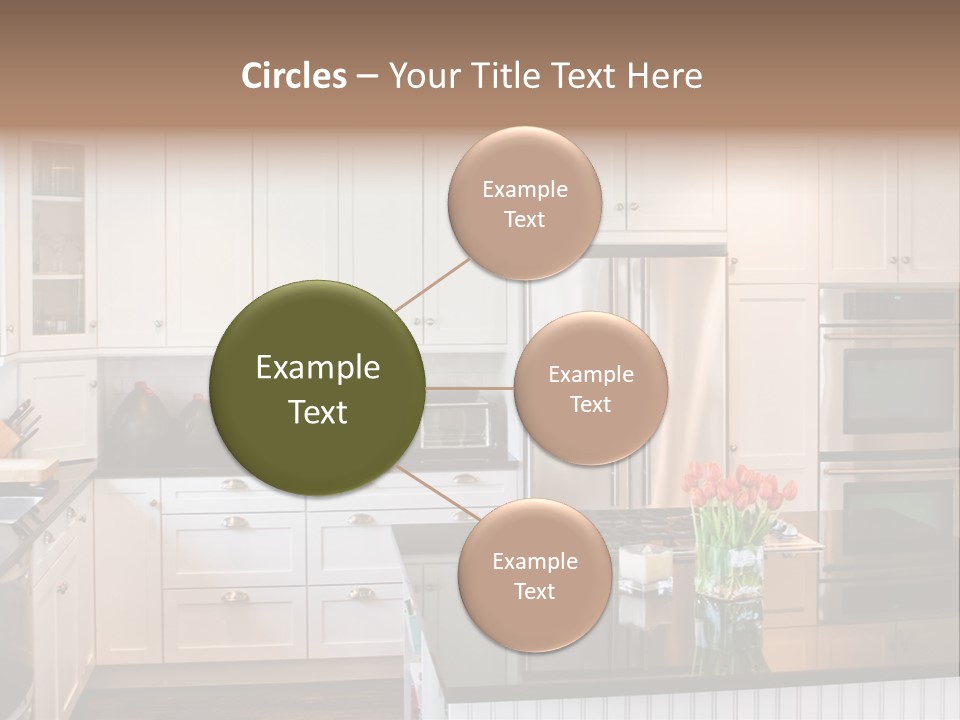 Circles – Your Title Text Here

Example Text

Example Text

Example Text

Example Text